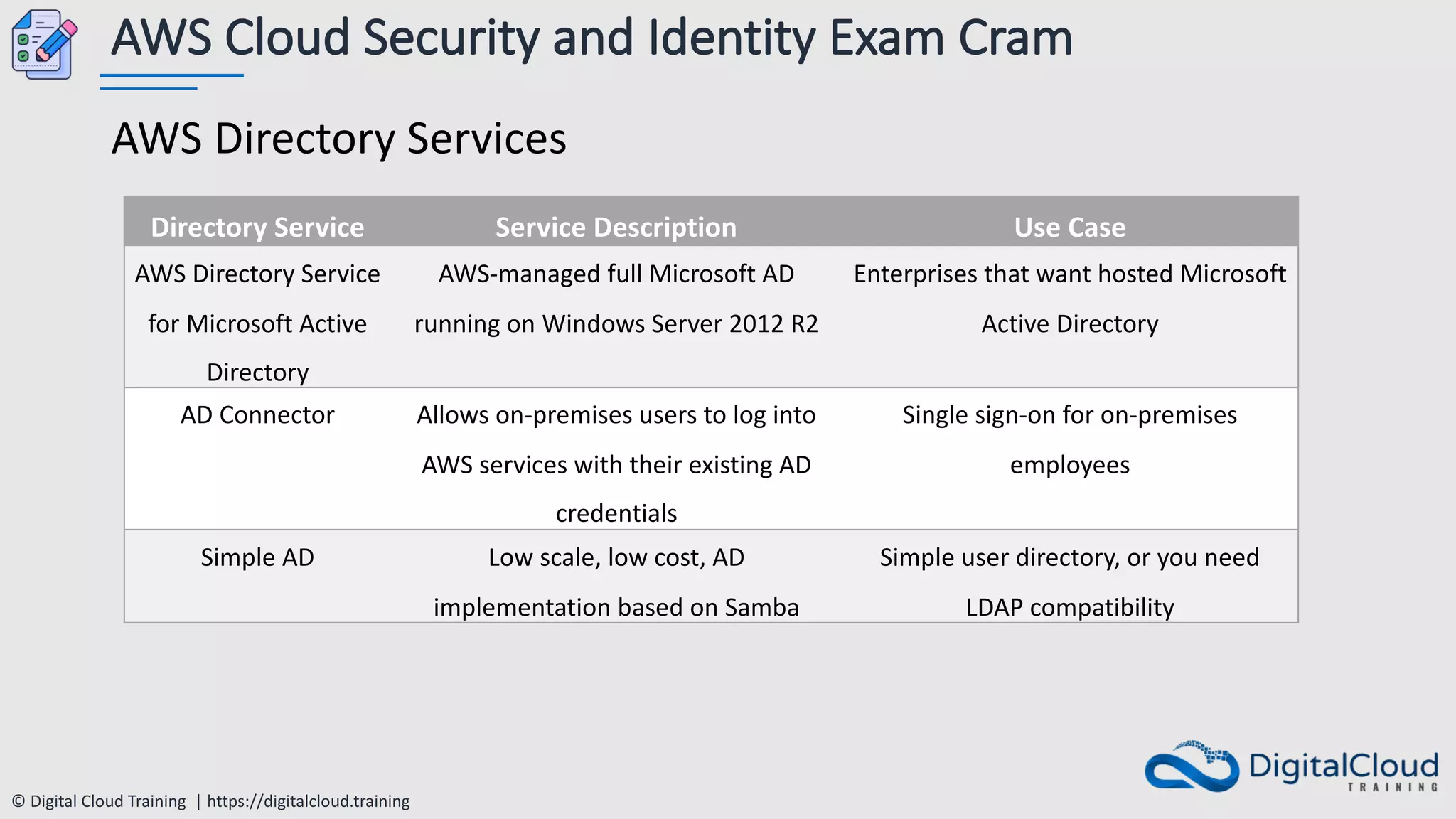 AWS Cloud Security and Identity Exam Cram

AWS Directory Services

| Directory Service | Service Description | Use Case |
|---|---|---|
| AWS Directory Service for Microsoft Active Directory | AWS-managed full Microsoft AD running on Windows Server 2012 R2 | Enterprises that want hosted Microsoft Active Directory |
| AD Connector | Allows on-premises users to log into AWS services with their existing AD credentials | Single sign-on for on-premises employees |
| Simple AD | Low scale, low cost, AD implementation based on Samba | Simple user directory, or you need LDAP compatibility |

© Digital Cloud Training | https://digitalcloud.training

DigitalCloud TRAINING